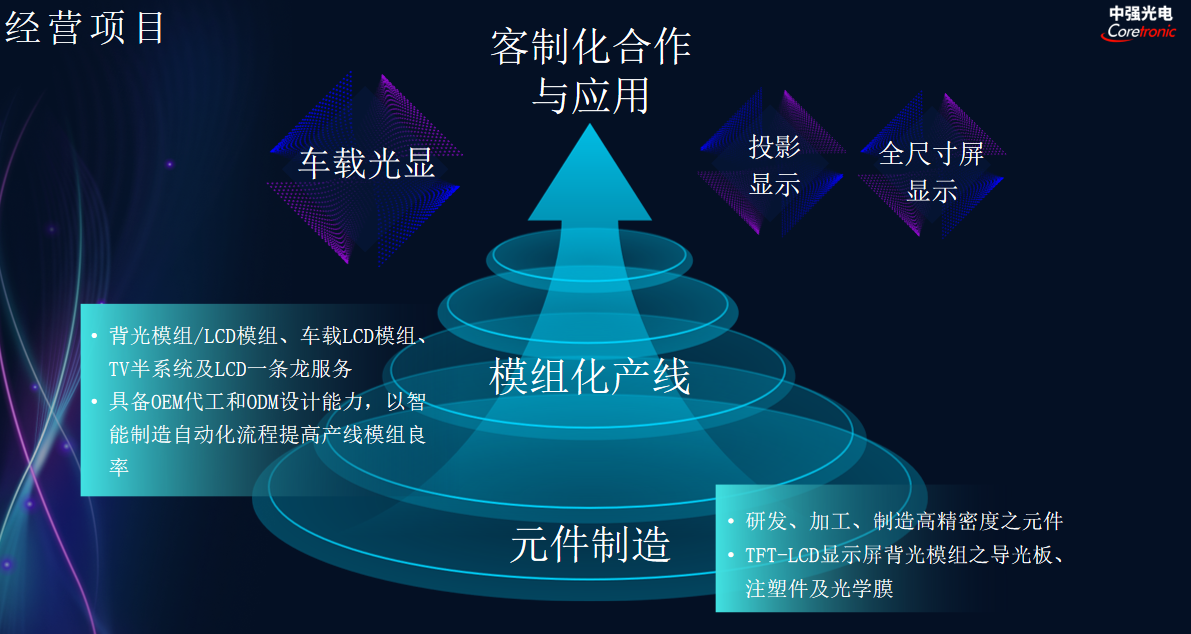 经营项目

中强光电
Coretronic

客制化合作与应用

车载光显

投影显示

全尺寸屏显示

• 背光模组/LCD模组、车载LCD模组、TV半系统及LCD一条龙服务
• 具备OEM代工和ODM设计能力，以智能制造自动化流程提高产线模组良率

模组化产线

元件制造

• 研发、加工、制造高精密度之元件
• TFT-LCD显示屏背光模组之导光板、注塑件及光学膜